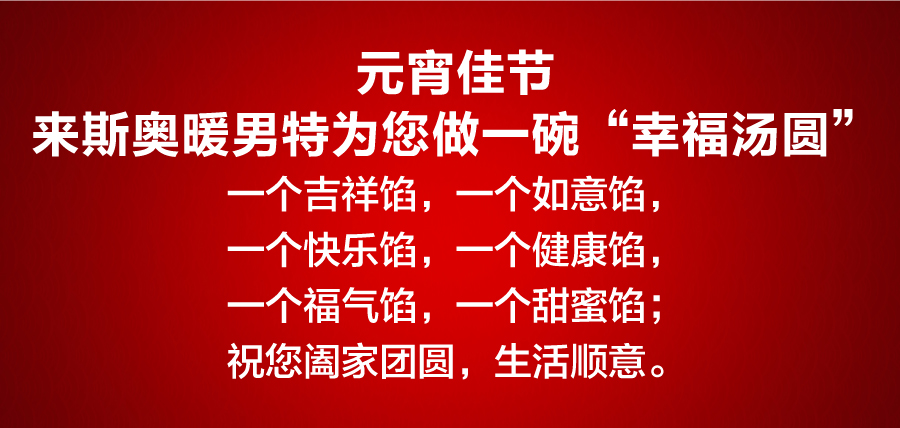 元宵佳节
来斯奥暖男特为您做一碗“幸福汤圆”
一个吉祥馅，一个如意馅，
一个快乐馅，一个健康馅，
一个福气馅，一个甜蜜馅；
祝您阖家团圆，生活顺意。